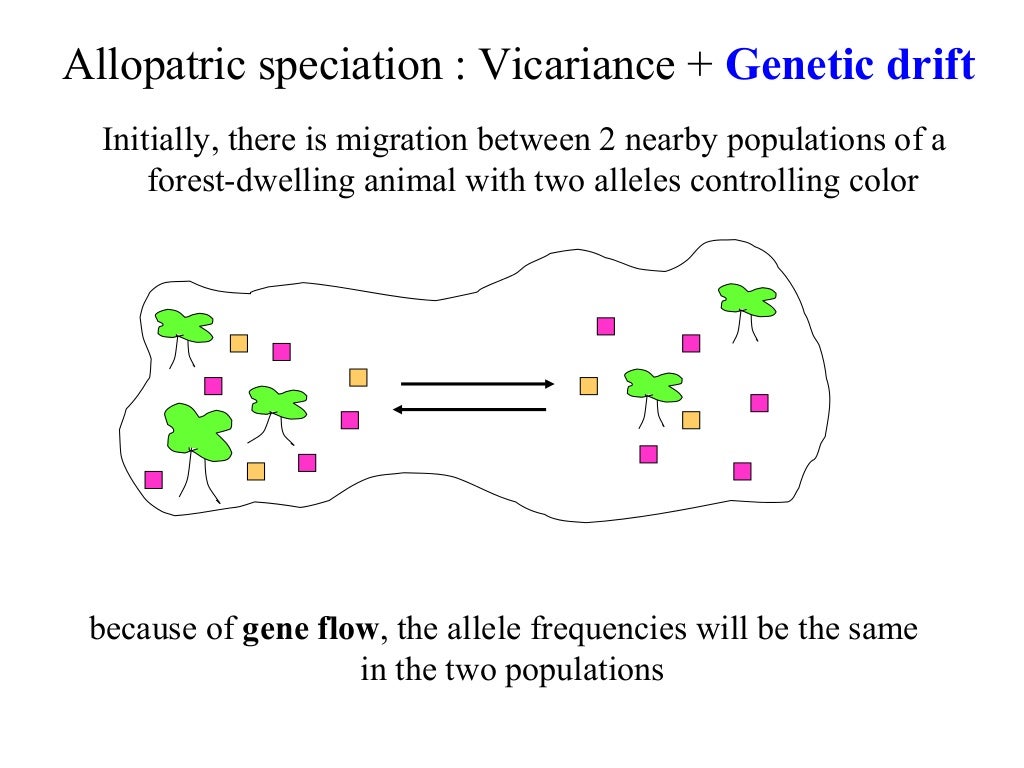 Allopatric speciation : Vicariance + Genetic drift

Initially, there is migration between 2 nearby populations of a forest-dwelling animal with two alleles controlling color

because of gene flow, the allele frequencies will be the same in the two populations